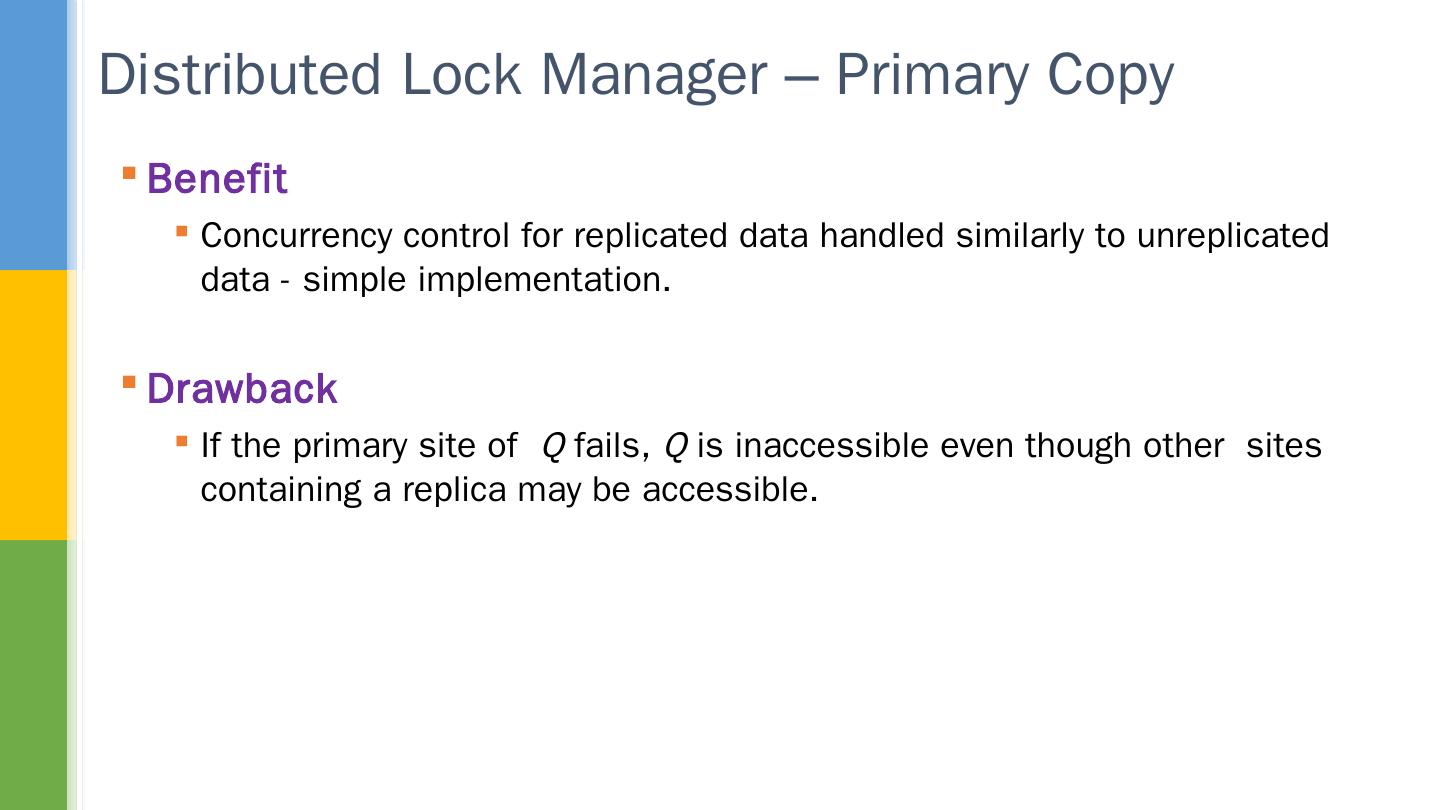 Distributed Lock Manager – Primary Copy

Benefit

Concurrency control for replicated data handled similarly to unreplicated data - simple implementation.

Drawback

If the primary site of $Q$ fails, $Q$ is inaccessible even though other sites containing a replica may be accessible.